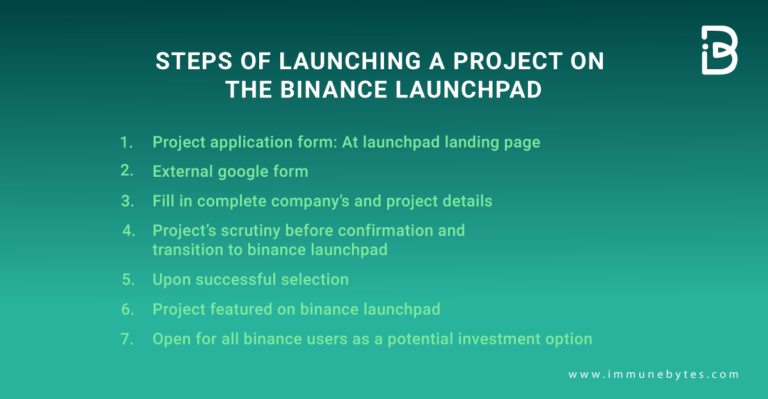 STEPS OF LAUNCHING A PROJECT ON THE BINANCE LAUNCHPAD

1. Project application form: At launchpad landing page
2. External google form
3. Fill in complete company's and project details
4. Project's scrutiny before confirmation and transition to binance launchpad
5. Upon successful selection
6. Project featured on binance launchpad
7. Open for all binance users as a potential investment option

www.immunebytes.com